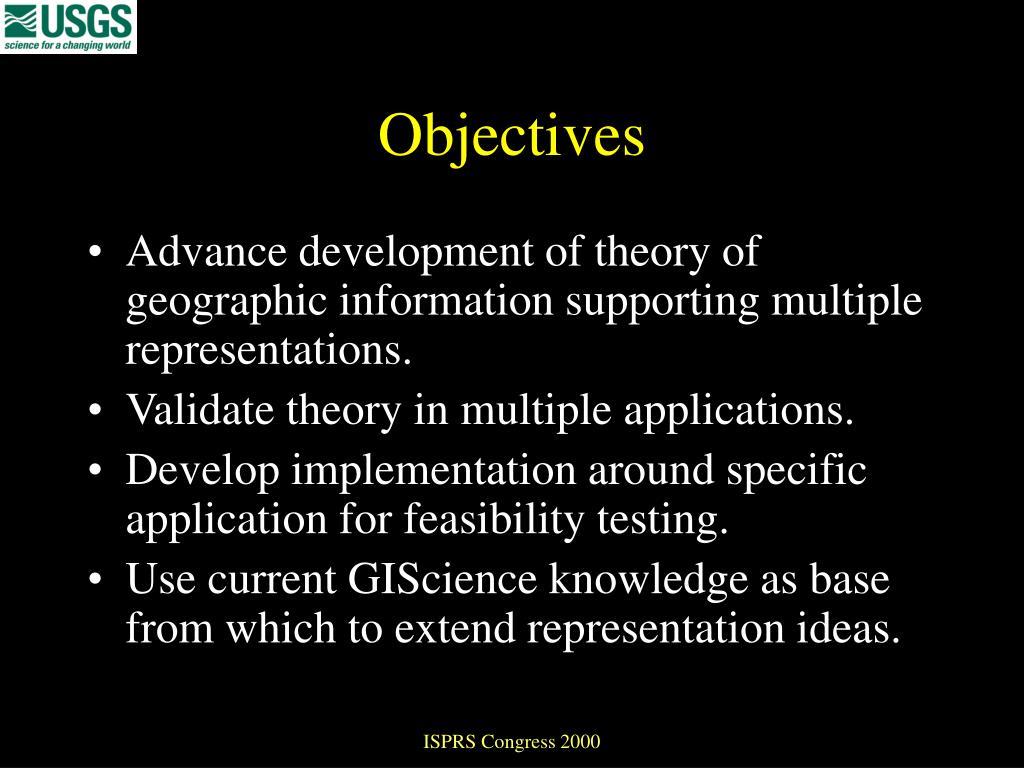 USGS
science for a changing world

Objectives

• Advance development of theory of geographic information supporting multiple representations.
• Validate theory in multiple applications.
• Develop implementation around specific application for feasibility testing.
• Use current GIScience knowledge as base from which to extend representation ideas.

ISPRS Congress 2000